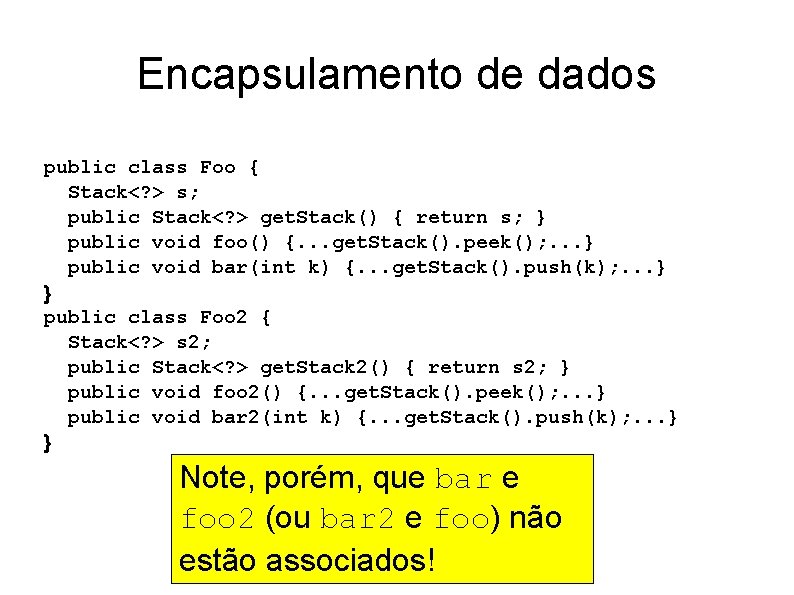 Encapsulamento de dados

public class Foo {
  Stack<?> s;
  public Stack<?> getStack() { return s; }
  public void foo() {...getStack().peek();...}
  public void bar(int k) {...getStack().push(k);...}
}
public class Foo2 {
  Stack<?> s2;
  public Stack<?> getStack2() { return s2; }
  public void foo2() {...getStack().peek();...}
  public void bar2(int k) {...getStack().push(k);...}
}

Note, porém, que bar e foo2 (ou bar2 e foo) não estão associados!